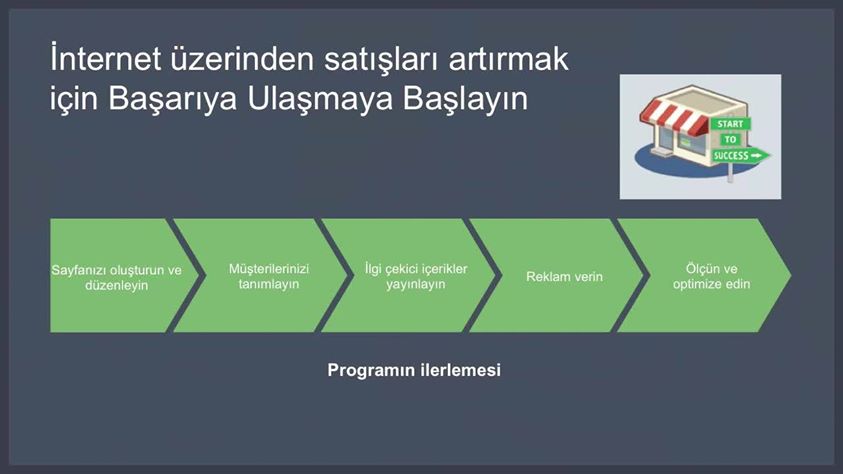 İnternet üzerinden satışları artırmak için Başarıya Ulaşmaya Başlayın

START
TO
SUCCESS

Sayfanızı oluşturun ve düzenleyin

Müşterilerinizi tanımlayın

İlgi çekici içerikler yayınlayın

Reklam verin

Ölçün ve optimize edin

Programın ilerlemesi